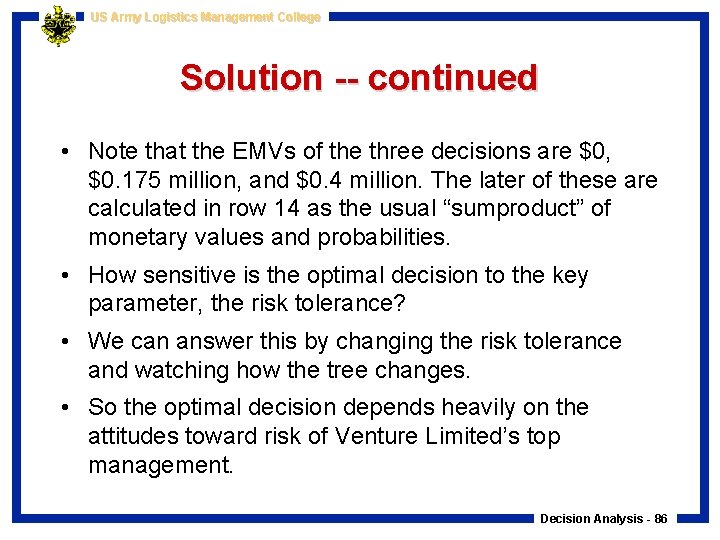 US Army Logistics Management College

Solution -- continued

• Note that the EMVs of the three decisions are \$0, \$0.175 million, and \$0.4 million. The later of these are calculated in row 14 as the usual “sumproduct” of monetary values and probabilities.

• How sensitive is the optimal decision to the key parameter, the risk tolerance?

• We can answer this by changing the risk tolerance and watching how the tree changes.

• So the optimal decision depends heavily on the attitudes toward risk of Venture Limited’s top management.

Decision Analysis - 86